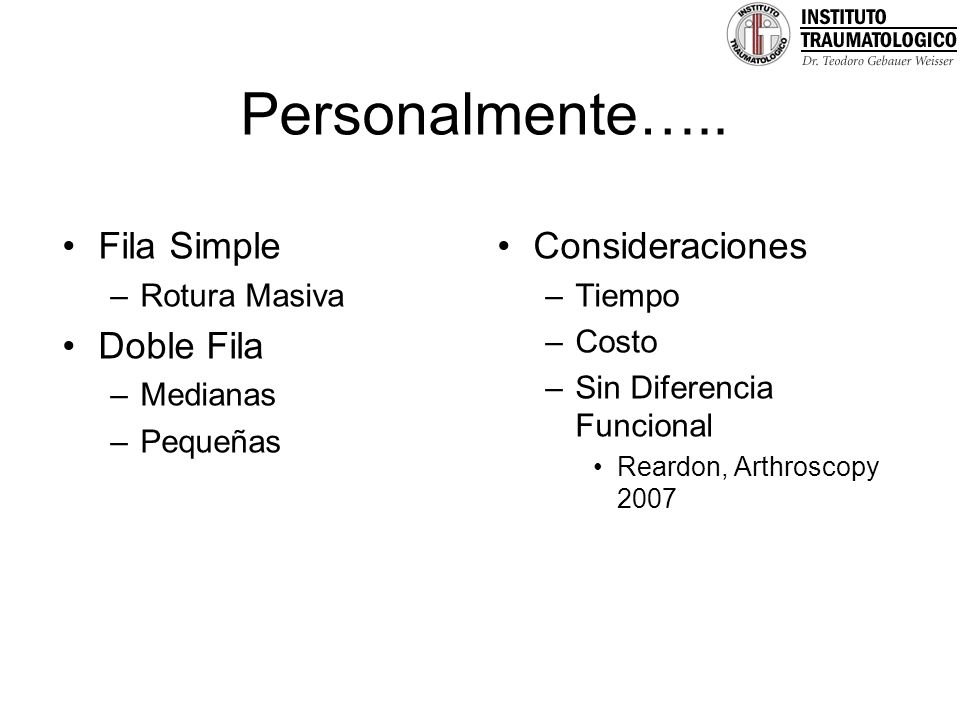 INSTITUTO TRAUMATOLOGICO
INSTITUTO
TRAUMATOLOGICO
Dr. Teodoro Gebauer Weisser

Personalmente…..

• Fila Simple
– Rotura Masiva
• Doble Fila
– Medianas
– Pequeñas

• Consideraciones
– Tiempo
– Costo
– Sin Diferencia Funcional
• Reardon, Arthroscopy 2007